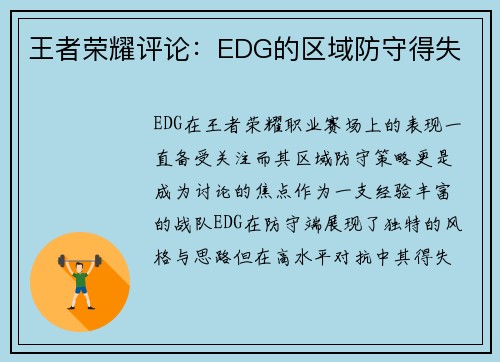 王者荣耀评论：EDG的区域防守得失

EDG在王者荣耀职业赛场上的表现一直备受关注而其区域防守策略更是成为讨论的焦点作为一支经验丰富的战队EDG在防守端展现了独特的风格与思路但在高水平对抗中其得失